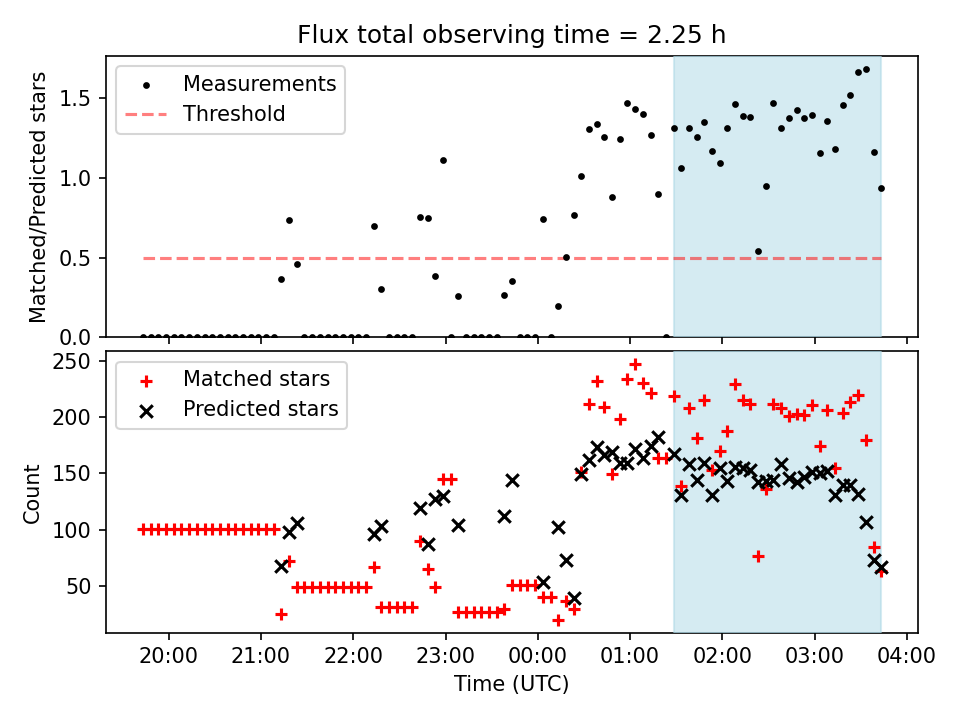 Flux total observing time = 2.25 h

Measurements
Threshold

Matched/Predicted stars

1.5
1.0
0.5
0.0

Matched stars
Predicted stars

Count

250
200
150
100
50

20:00
21:00
22:00
23:00
00:00
01:00
02:00
03:00
04:00

Time (UTC)